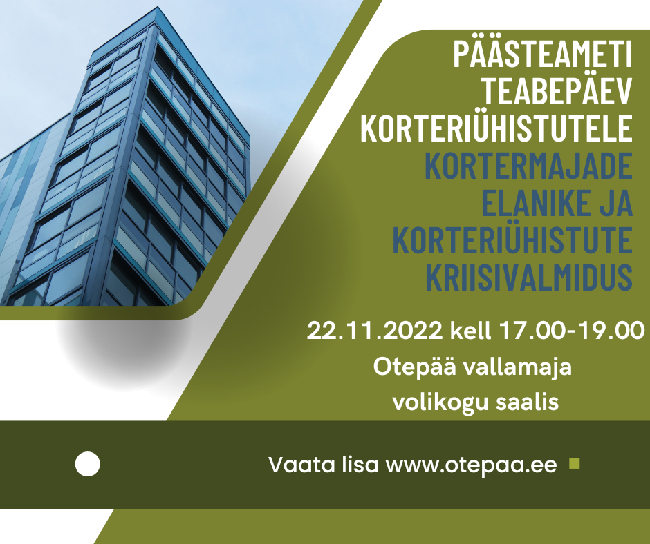 PÄÄSTEAMETI TEABEPÄEV KORTERIÜHISTUTELE
KORTERMAJADE ELANIKE JA KORTERIÜHISTUTE KRIISIVALMIDUS

22.11.2022 kell 17.00-19.00
Otepää vallamaja volikogu saalis

Vaata lisa www.otepaa.ee